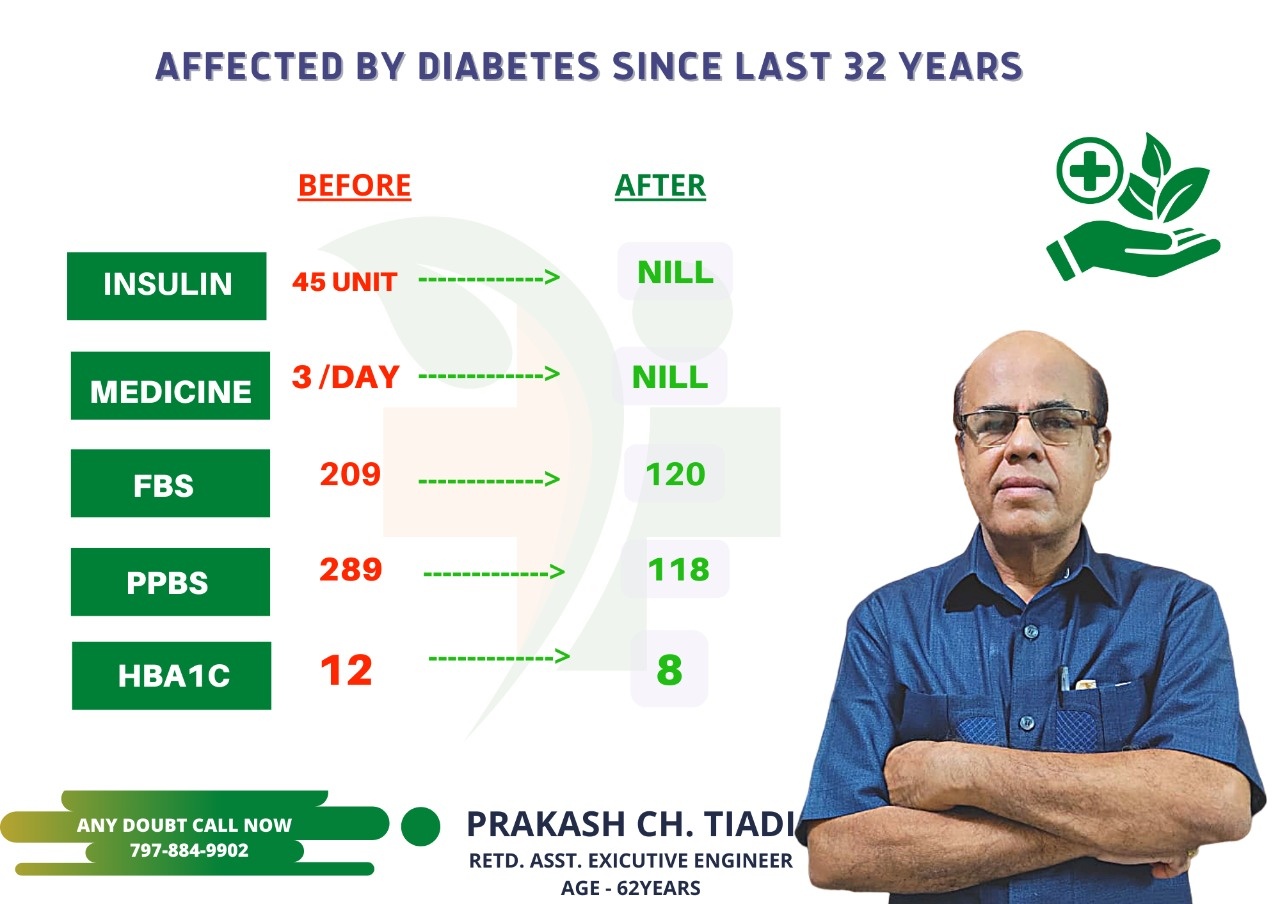 AFFECTED BY DIABETES SINCE LAST 32 YEARS

|  | BEFORE |  | AFTER |
|---|---|---|---|
| INSULIN | 45 UNIT | -------------> | NILL |
| MEDICINE | 3 /DAY | -------------> | NILL |
| FBS | 209 | -------------> | 120 |
| PPBS | 289 | -------------> | 118 |
| HBA1C | 12 | -------------> | 8 |

ANY DOUBT CALL NOW
797-884-9902

PRAKASH CH. TIADI
RETD. ASST. EXICUTIVE ENGINEER
AGE - 62YEARS